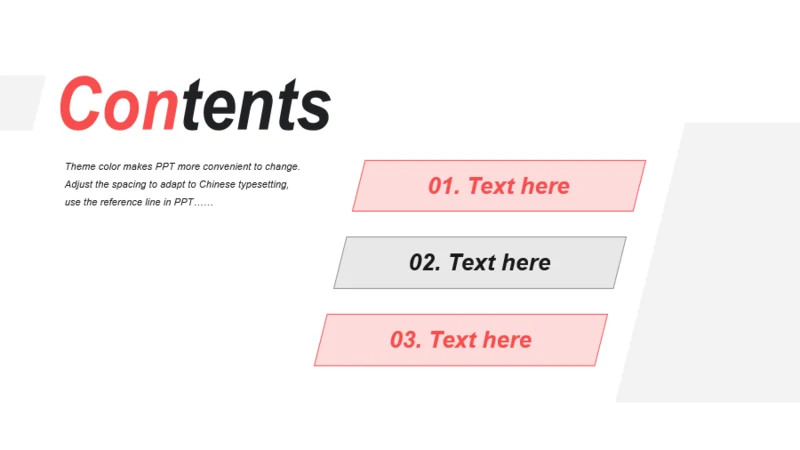 Contents

Theme color makes PPT more convenient to change. Adjust the spacing to adapt to Chinese typesetting, use the reference line in PPT……

01. Text here

02. Text here

03. Text here